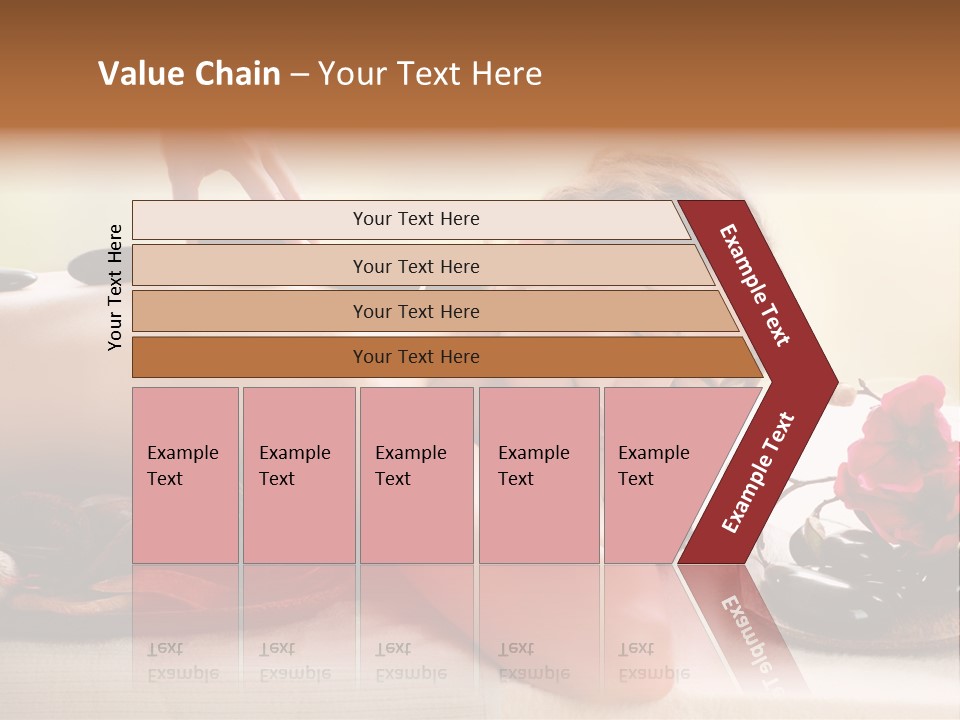 Value Chain – Your Text Here

Your Text Here

Your Text Here

Your Text Here

Your Text Here

Your Text Here

Example Text

Example Text

Example Text

Example Text

Example Text

Example Text

Example Text